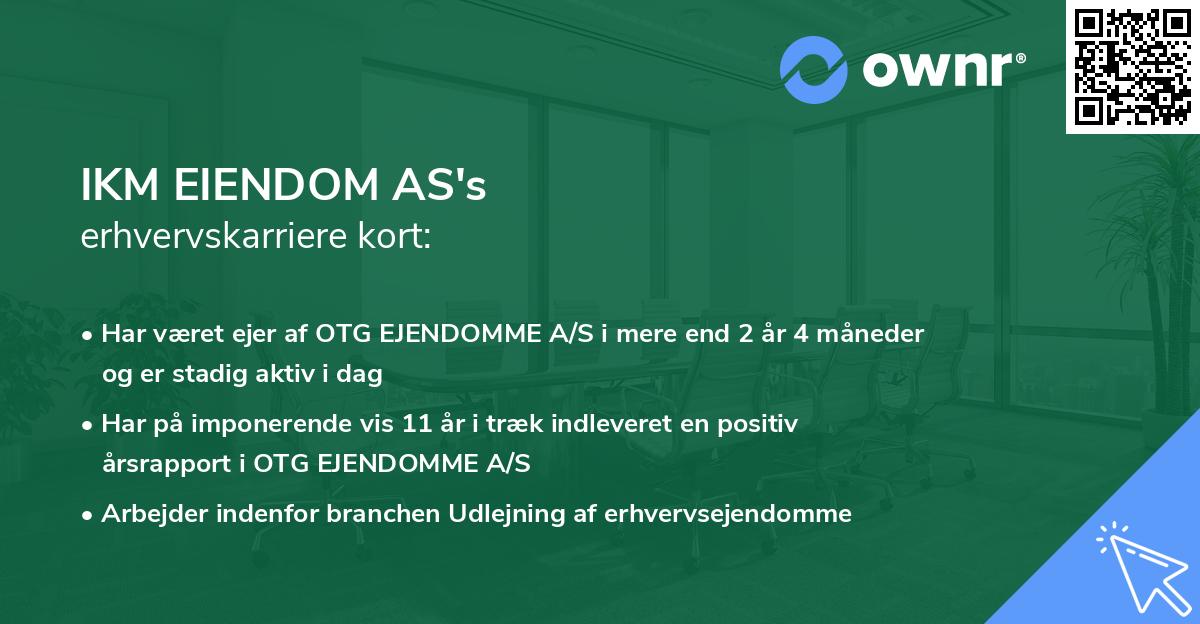 ownr®

IKM EIENDOM AS's
erhvervskarriere kort:

• Har været ejer af OTG EJENDOMME A/S i mere end 2 år 4 måneder og er stadig aktiv i dag

• Har på imponerende vis 11 år i træk indleveret en positiv årsrapport i OTG EJENDOMME A/S

• Arbejder indenfor branchen Udlejning af erhvervsejendomme